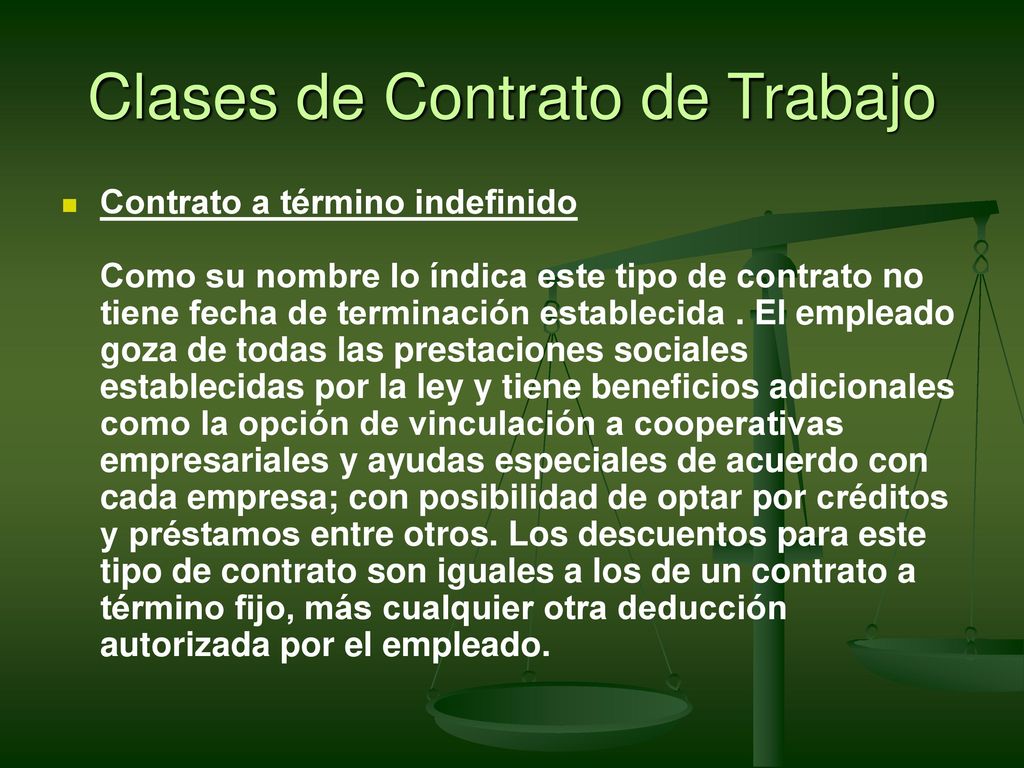 Clases de Contrato de Trabajo

Contrato a término indefinido

Como su nombre lo índica este tipo de contrato no tiene fecha de terminación establecida . El empleado goza de todas las prestaciones sociales establecidas por la ley y tiene beneficios adicionales como la opción de vinculación a cooperativas empresariales y ayudas especiales de acuerdo con cada empresa; con posibilidad de optar por créditos y préstamos entre otros. Los descuentos para este tipo de contrato son iguales a los de un contrato a término fijo, más cualquier otra deducción autorizada por el empleado.